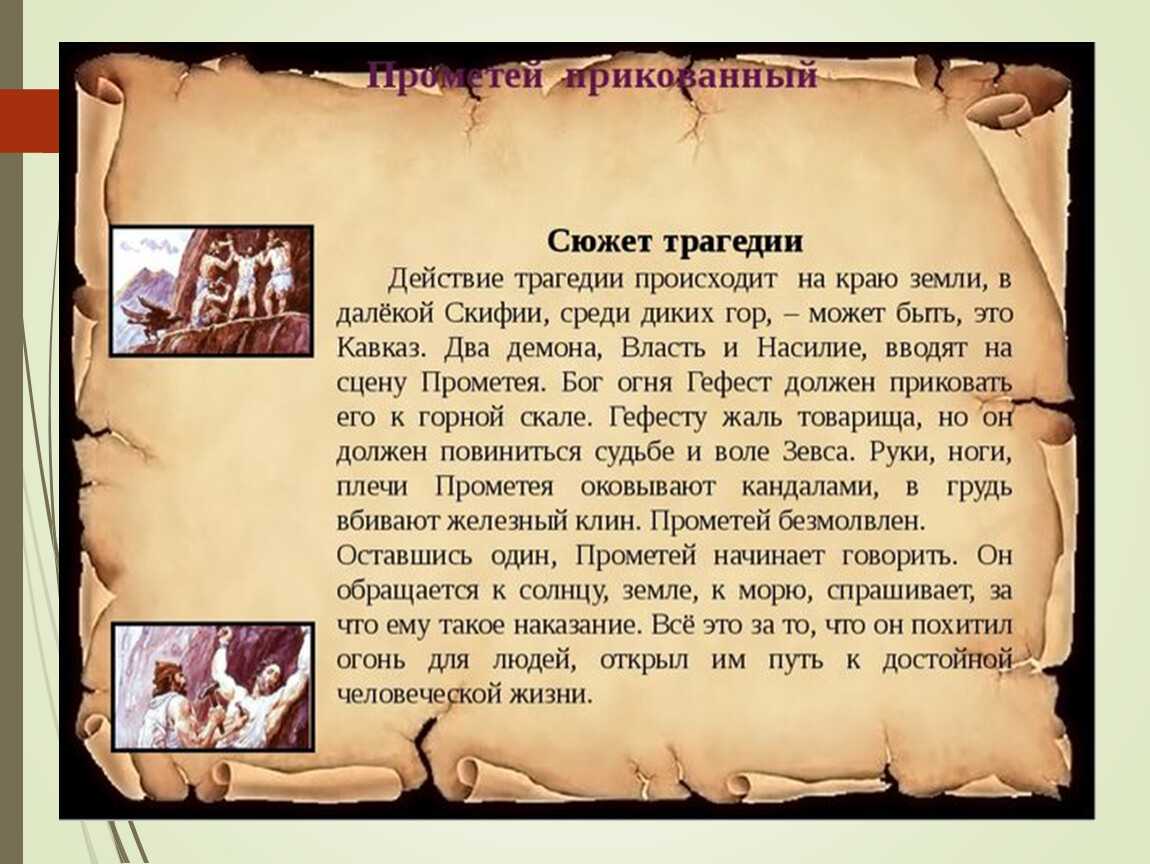 Прометей прикованный

Сюжет трагедии

Действие трагедии происходит на краю земли, в далёкой Скифии, среди диких гор, – может быть, это Кавказ. Два демона, Власть и Насилие, вводят на сцену Прометея. Бог огня Гефест должен приковать его к горной скале. Гефесту жаль товарища, но он должен повиниться судьбе и воле Зевса. Руки, ноги, плечи Прометея оковывают кандалами, в грудь вбивают железный клин. Прометей безмолвлен.
Оставшись один, Прометей начинает говорить. Он обращается к солнцу, земле, к морю, спрашивает, за что ему такое наказание. Всё это за то, что он похитил огонь для людей, открыл им путь к достойной человеческой жизни.